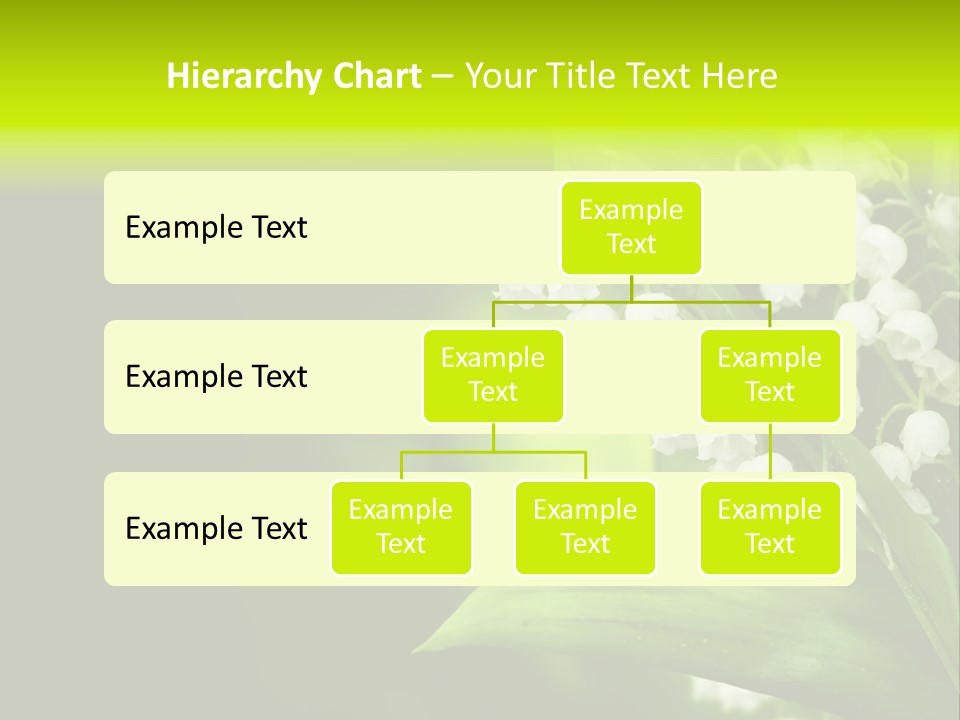 Hierarchy Chart – Your Title Text Here

Example Text

Example Text

Example Text

Example Text

Example Text

Example Text

Example Text

Example Text

Example Text